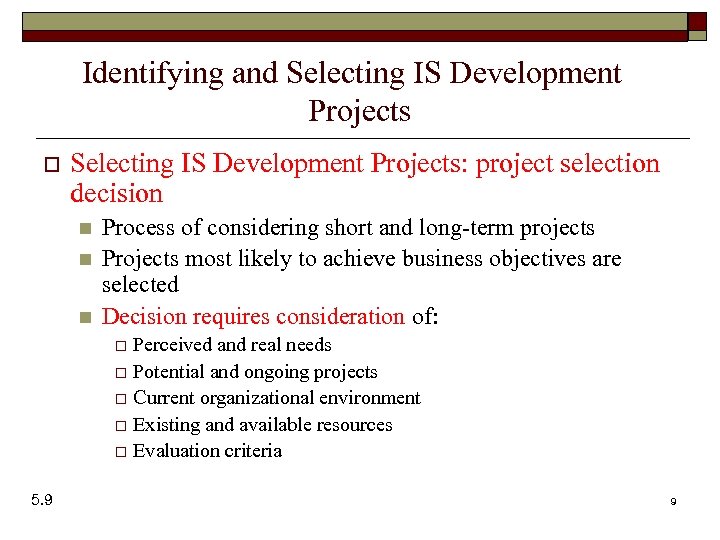 Identifying and Selecting IS Development Projects

Selecting IS Development Projects: project selection decision

Process of considering short and long-term projects

Projects most likely to achieve business objectives are selected

Decision requires consideration of:

Perceived and real needs

Potential and ongoing projects

Current organizational environment

Existing and available resources

Evaluation criteria

5.9

9